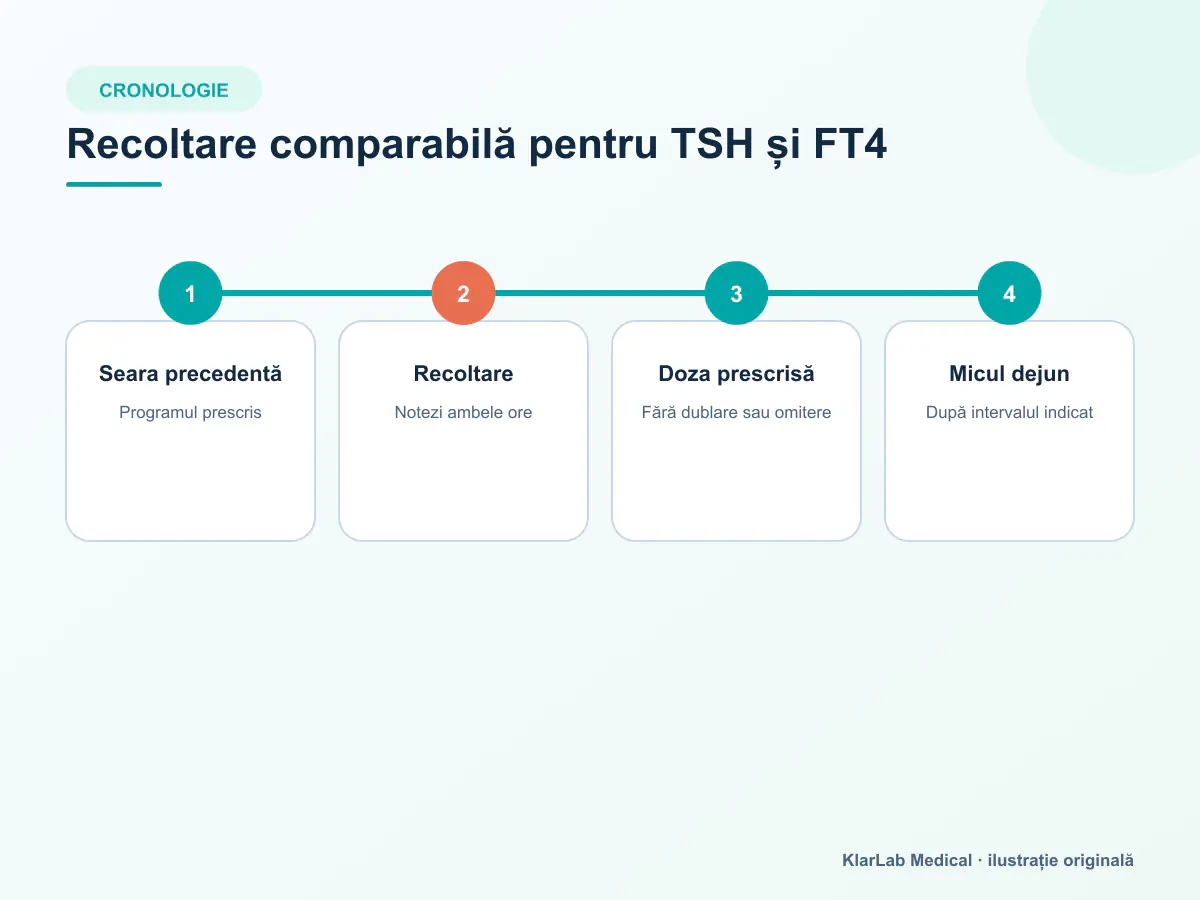 CRONOLOGIE

Recoltare comparabilă pentru TSH și FT4

1

Seara precedentă

Programul prescris

2

Recoltare

Notezi ambele ore

3

Doza prescrisă

Fără dublare sau omitere

4

Micul dejun

După intervalul indicat

KlarLab Medical · ilustrație originală